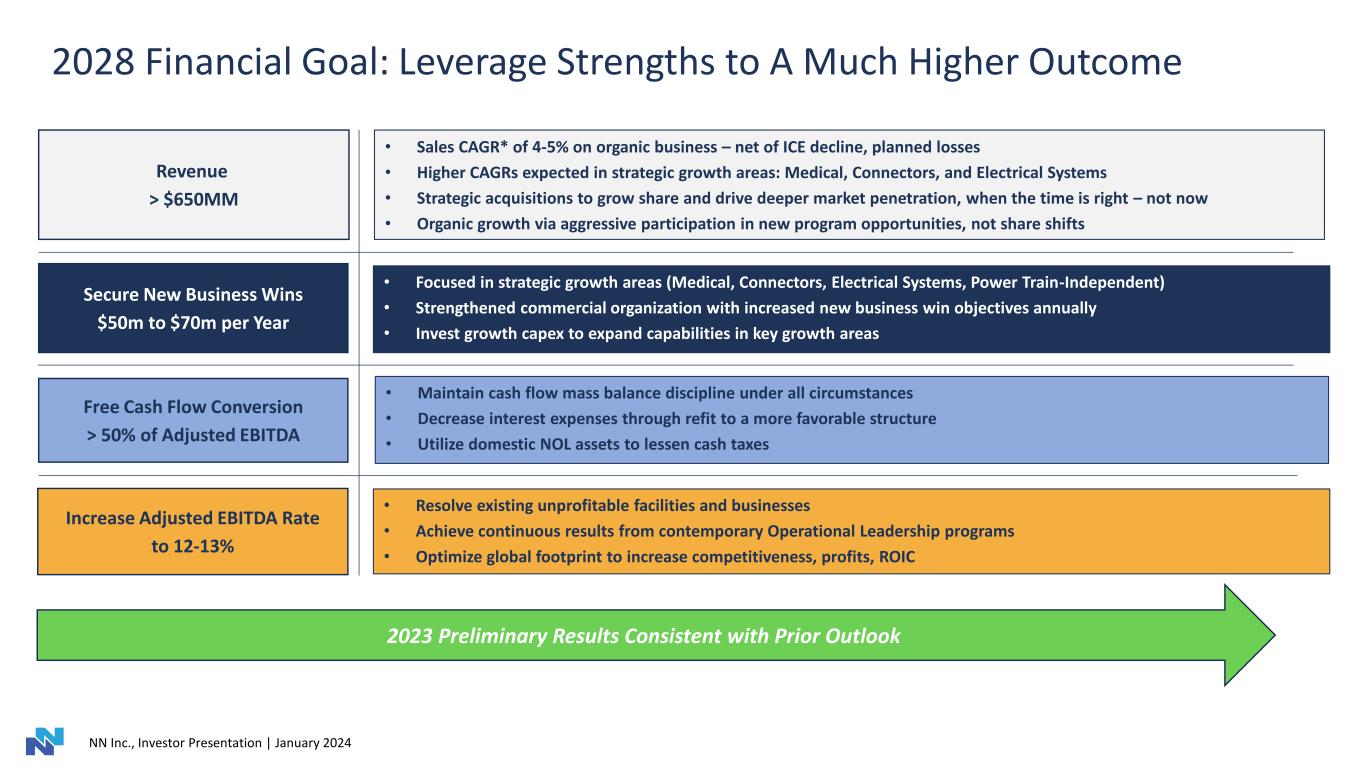 2028 Financial Goal: Leverage Strengths to A Much Higher Outcome

Revenue
> $650MM

• Sales CAGR* of 4-5% on organic business – net of ICE decline, planned losses
• Higher CAGRs expected in strategic growth areas: Medical, Connectors, and Electrical Systems
• Strategic acquisitions to grow share and drive deeper market penetration, when the time is right – not now
• Organic growth via aggressive participation in new program opportunities, not share shifts

Secure New Business Wins
$50m to $70m per Year

• Focused in strategic growth areas (Medical, Connectors, Electrical Systems, Power Train-Independent)
• Strengthened commercial organization with increased new business win objectives annually
• Invest growth capex to expand capabilities in key growth areas

Free Cash Flow Conversion
> 50% of Adjusted EBITDA

• Maintain cash flow mass balance discipline under all circumstances
• Decrease interest expenses through refit to a more favorable structure
• Utilize domestic NOL assets to lessen cash taxes

Increase Adjusted EBITDA Rate
to 12-13%

• Resolve existing unprofitable facilities and businesses
• Achieve continuous results from contemporary Operational Leadership programs
• Optimize global footprint to increase competitiveness, profits, ROIC

2023 Preliminary Results Consistent with Prior Outlook

NN Inc., Investor Presentation | January 2024